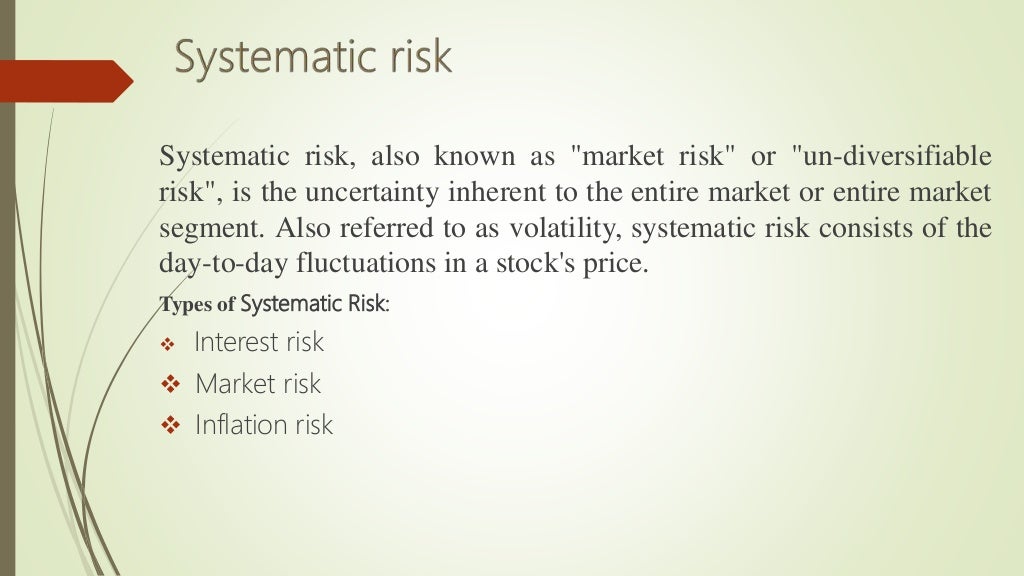 Systematic risk

Systematic risk, also known as "market risk" or "un-diversifiable risk", is the uncertainty inherent to the entire market or entire market segment. Also referred to as volatility, systematic risk consists of the day-to-day fluctuations in a stock's price.

Types of Systematic Risk:

❖ Interest risk
❖ Market risk
❖ Inflation risk